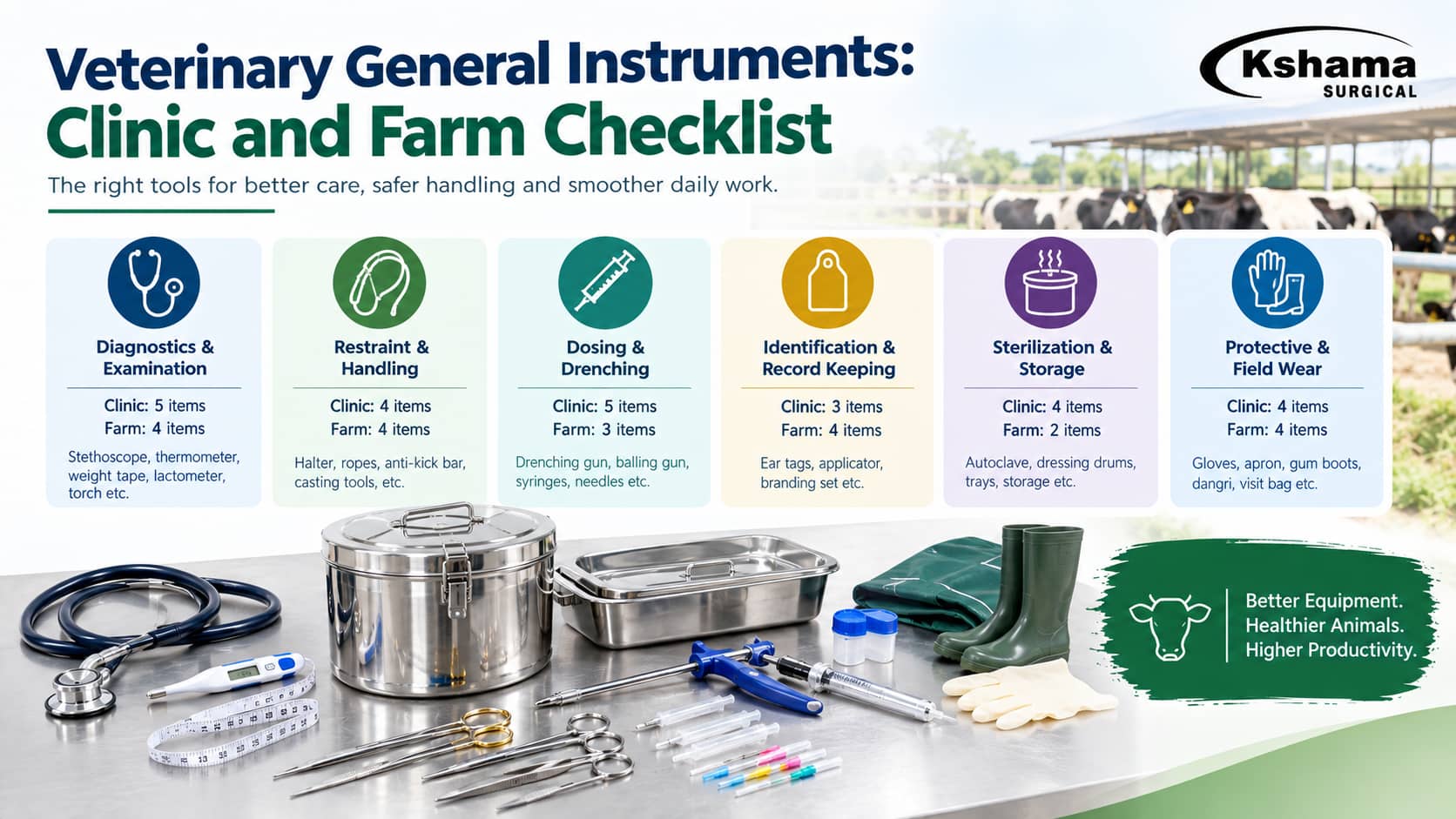 Veterinary General Instruments:
Clinic and Farm Checklist

Kshama
SURGICAL

The right tools for better care, safer handling and smoother daily work.

Diagnostics & Examination
Clinic: 5 items
Farm: 4 items
Stethoscope, thermometer, weight tape, lactometer, torch etc.

Restraint & Handling
Clinic: 4 items
Farm: 4 items
Halter, ropes, anti-kick bar, casting tools, etc.

Dosing & Drenching
Clinic: 5 items
Farm: 3 items
Drenching gun, balling gun, syringes, needles etc.

Identification & Record Keeping
Clinic: 3 items
Farm: 4 items
Ear tags, applicator, branding set etc.

Sterilization & Storage
Clinic: 4 items
Farm: 2 items
Autoclave, dressing drums, trays, storage etc.

Protective & Field Wear
Clinic: 4 items
Farm: 4 items
Gloves, apron, gum boots, dangri, visit bag etc.

Better Equipment.
Healthier Animals.
Higher Productivity.